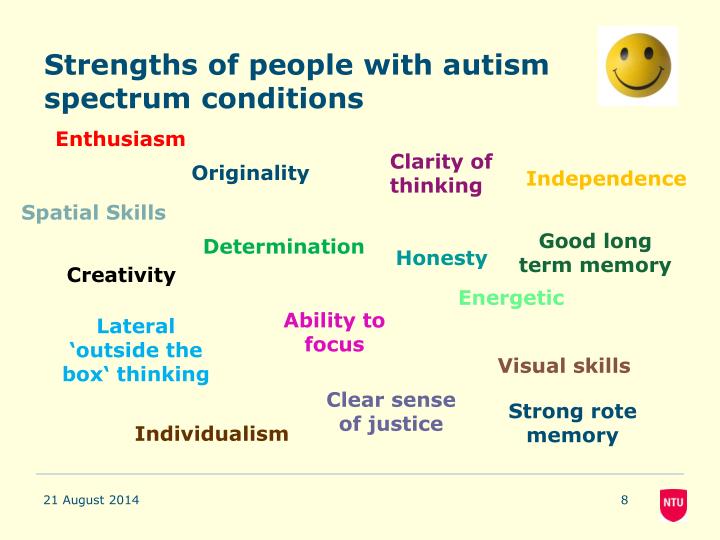 Strengths of people with autism spectrum conditions

Enthusiasm

Originality

Clarity of thinking

Independence

Spatial Skills

Determination

Honesty

Good long term memory

Creativity

Energetic

Lateral ‘outside the box‘ thinking

Ability to focus

Visual skills

Clear sense of justice

Strong rote memory

Individualism

21 August 2014

8

NTU